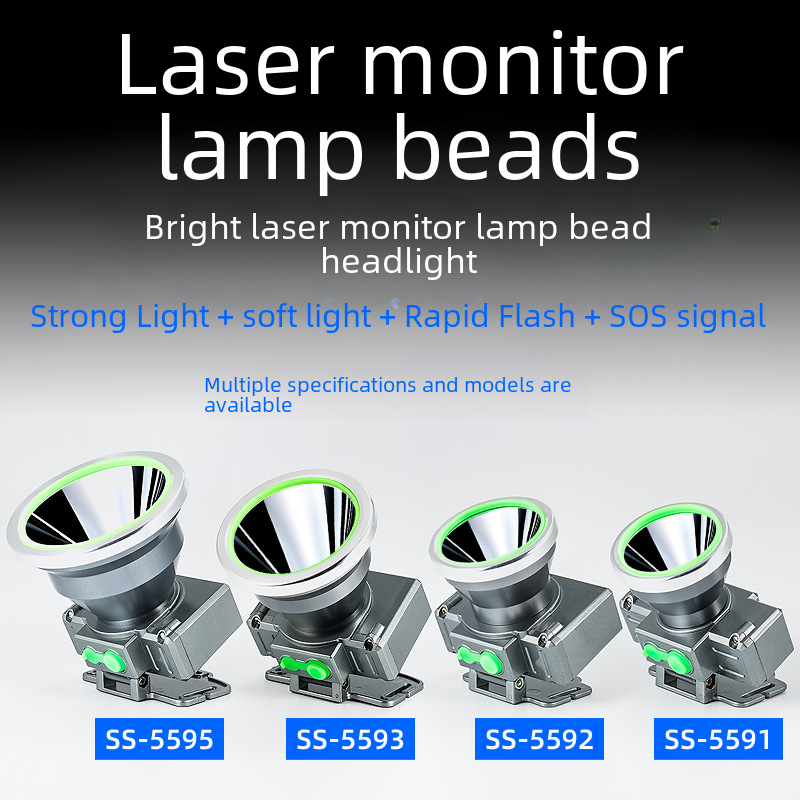 Laser monitor lamp beads

Bright laser monitor lamp bead headlight

Strong Light + soft light + Rapid Flash + SOS signal

Multiple specifications and models are available

SS-5595

SS-5593

SS-5592

SS-5591